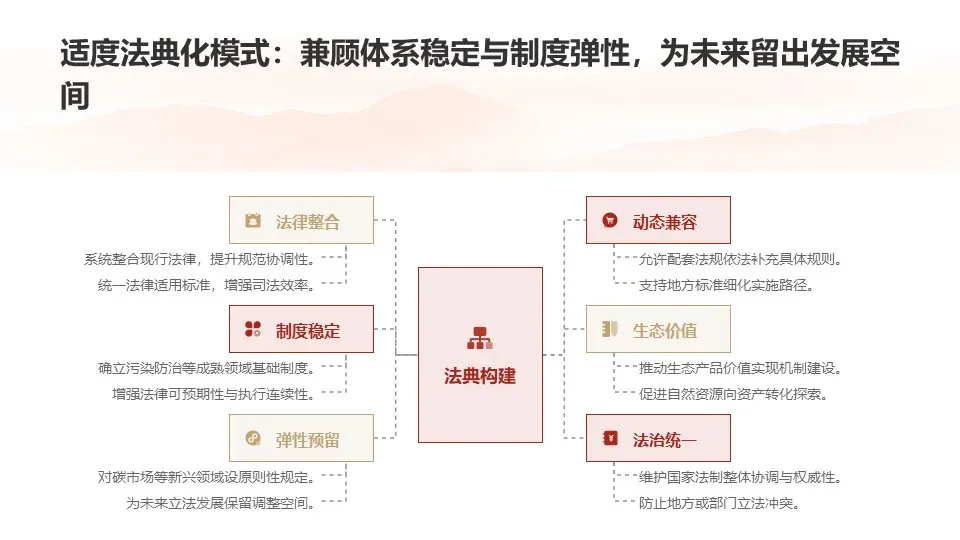 适度法典化模式：兼顾体系稳定与制度弹性，为未来留出发展空间

法律整合

系统整合现行法律，提升规范协调性。

统一法律适用标准，增强司法效率。

制度稳定

确立污染防治等成熟领域基础制度。

增强法律可预期性与执行连续性。

弹性预留

对碳市场等新兴领域设原则性规定。

为未来立法发展保留调整空间。

法典构建

动态兼容

允许配套法规依法补充具体规则。

支持地方标准细化实施路径。

生态价值

推动生态产品价值实现机制建设。

促进自然资源向资产转化探索。

法治统一

维护国家法制整体协调与权威性。

防止地方或部门立法冲突。